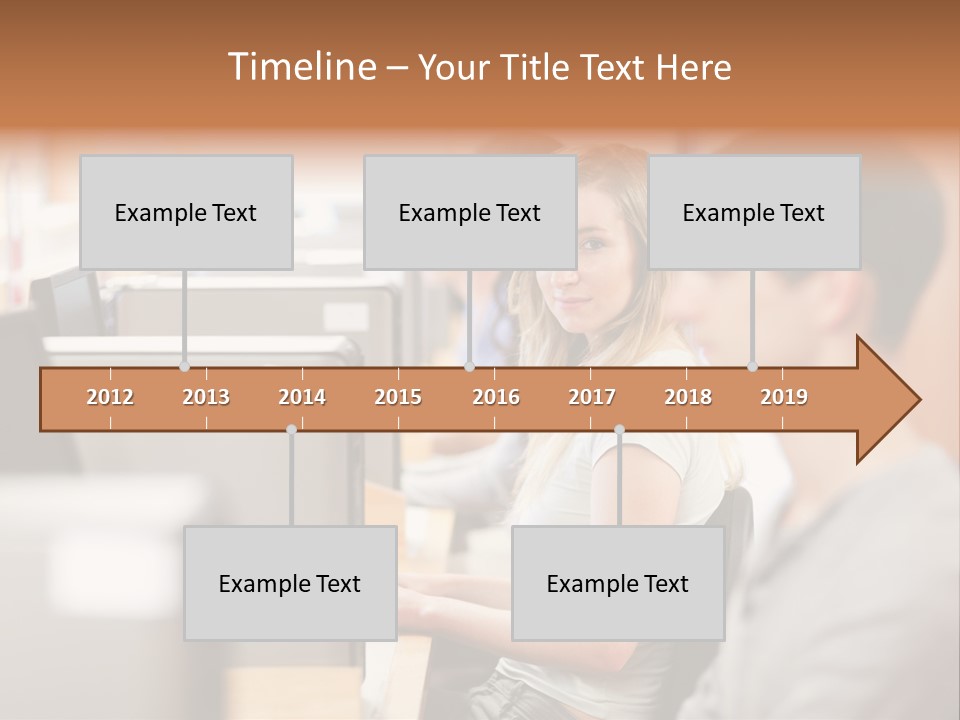 Timeline – Your Title Text Here

Example Text

Example Text

Example Text

2012 2013 2014 2015 2016 2017 2018 2019

Example Text

Example Text